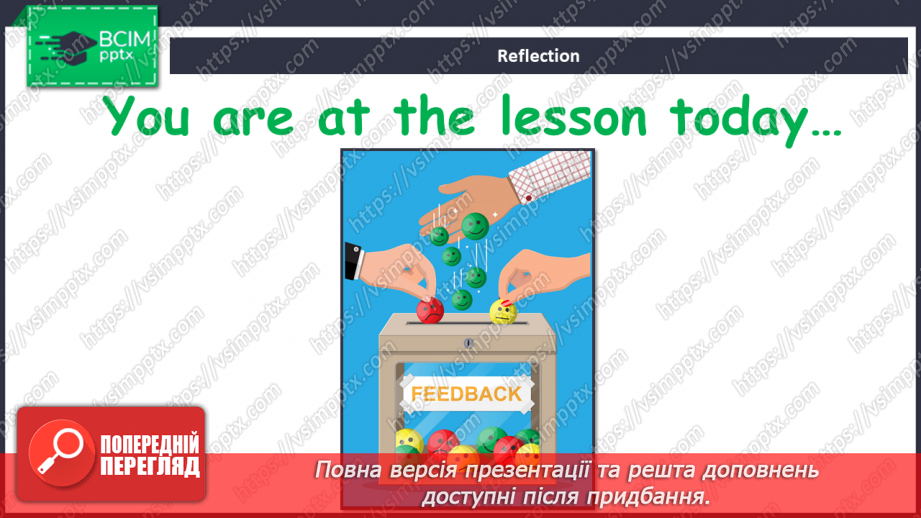 ВСІМ pptx

Reflection

You are at the lesson today…

FEEDBACK

ПОПЕРЕДНІЙ ПЕРЕГЛЯД

Повна версія презентації та решта доповнень доступні після придбання.

https://vsimpptx.com